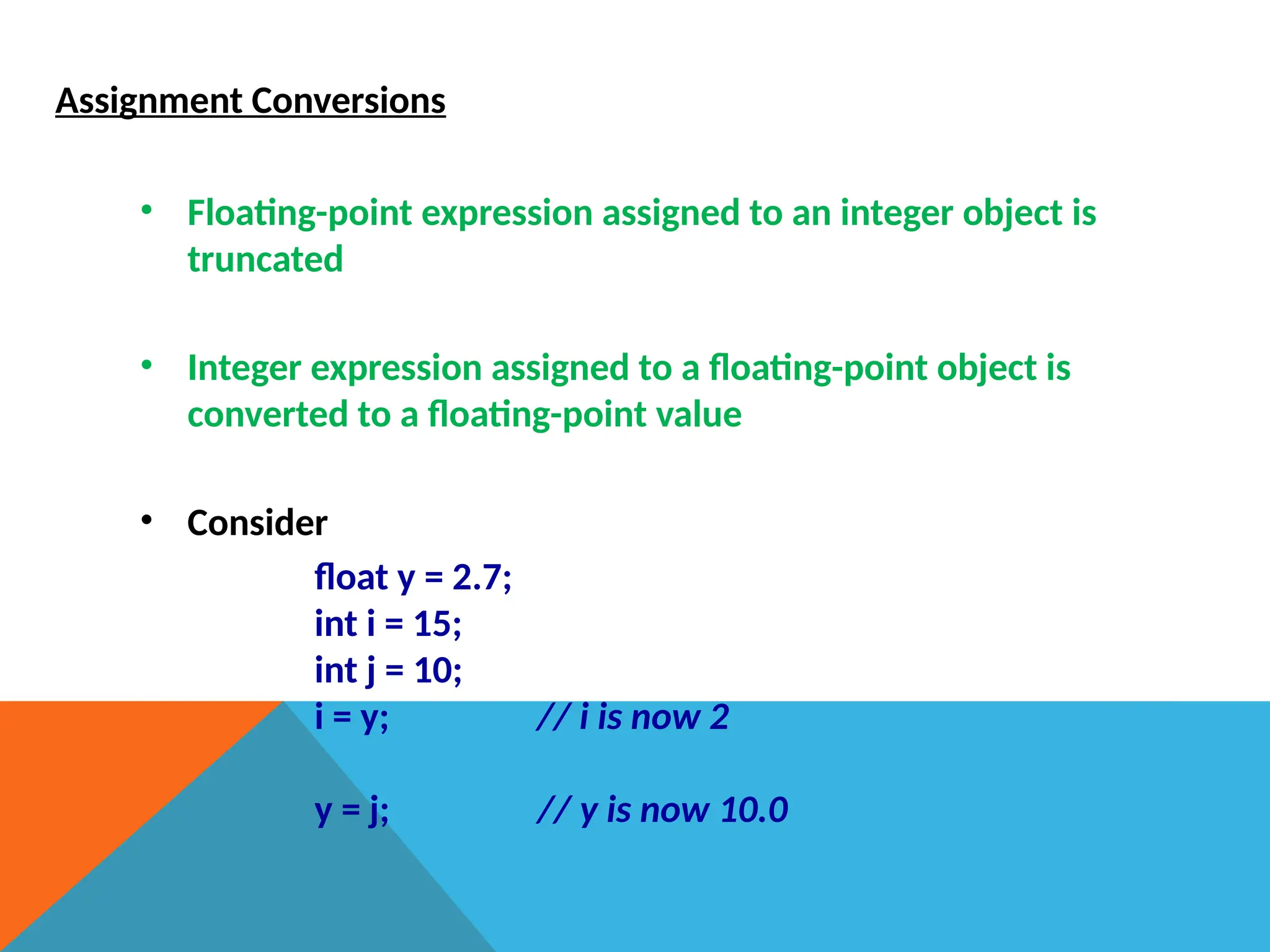 Assignment Conversions

• Floating-point expression assigned to an integer object is truncated

• Integer expression assigned to a floating-point object is converted to a floating-point value

• Consider

float y = 2.7;
int i = 15;
int j = 10;
i = y; // i is now 2

y = j; // y is now 10.0